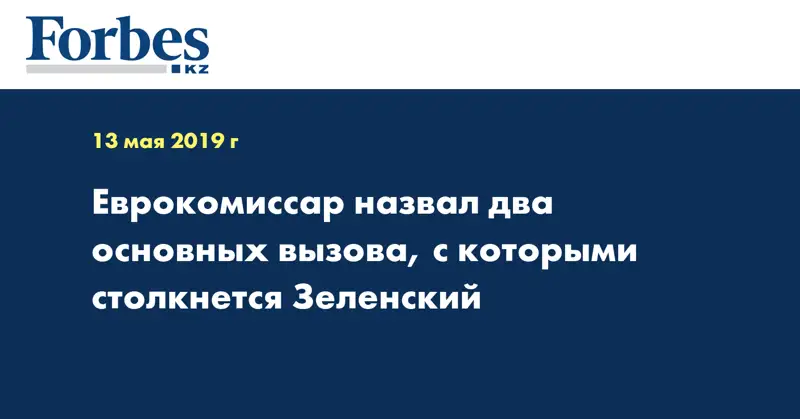 Forbes
KZ

13 мая 2019 г

Еврокомиссар назвал два основных вызова, с которыми столкнется Зеленский